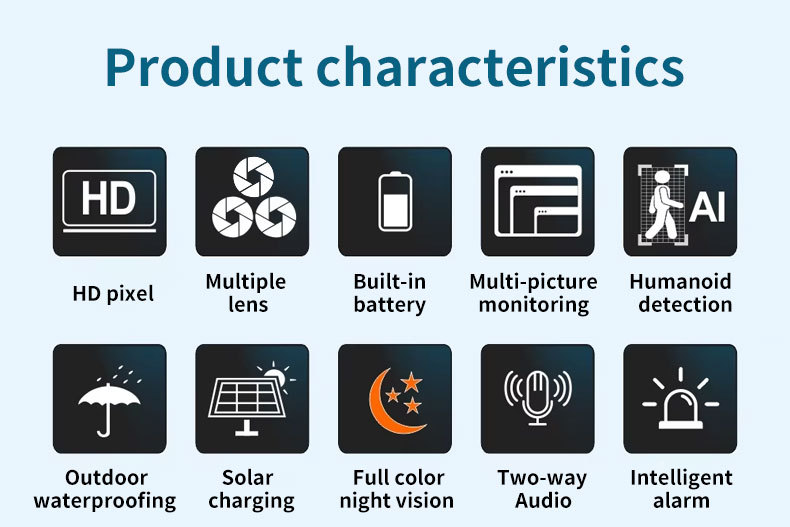 Product characteristics

HD

HD pixel

Multiple lens

Built-in battery

Multi-picture monitoring

AI

Humanoid detection

Outdoor waterproofing

Solar charging

Full color night vision

Two-way Audio

Intelligent alarm